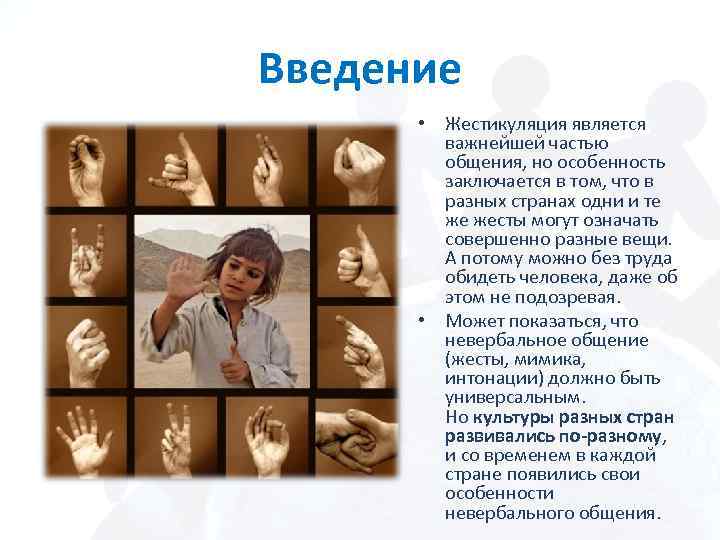 Введение

• Жестикуляция является важнейшей частью общения, но особенность заключается в том, что в разных странах одни и те же жесты могут означать совершенно разные вещи. А потому можно без труда обидеть человека, даже об этом не подозревая.

• Может показаться, что невербальное общение (жесты, мимика, интонации) должно быть универсальным. Но культуры разных стран развивались по-разному, и со временем в каждой стране появились свои особенности невербального общения.